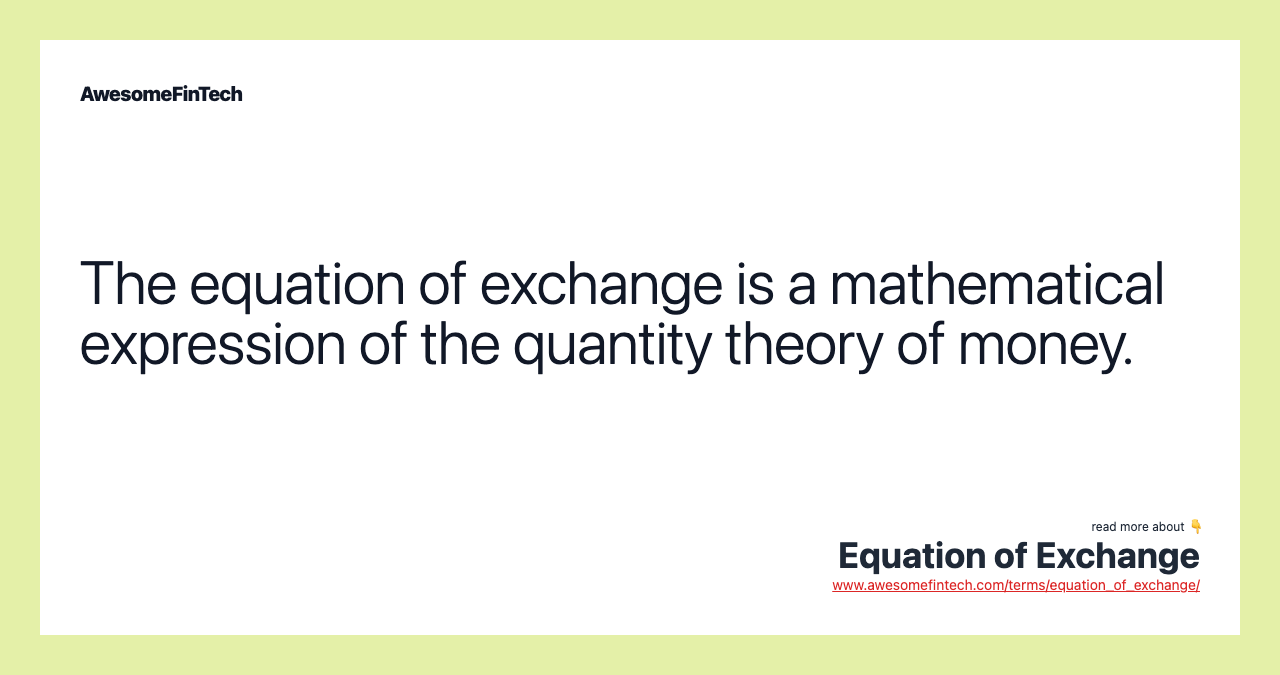 AwesomeFinTech

The equation of exchange is a mathematical expression of the quantity theory of money.

read more about 👇
Equation of Exchange
www.awesomefintech.com/terms/equation_of_exchange/